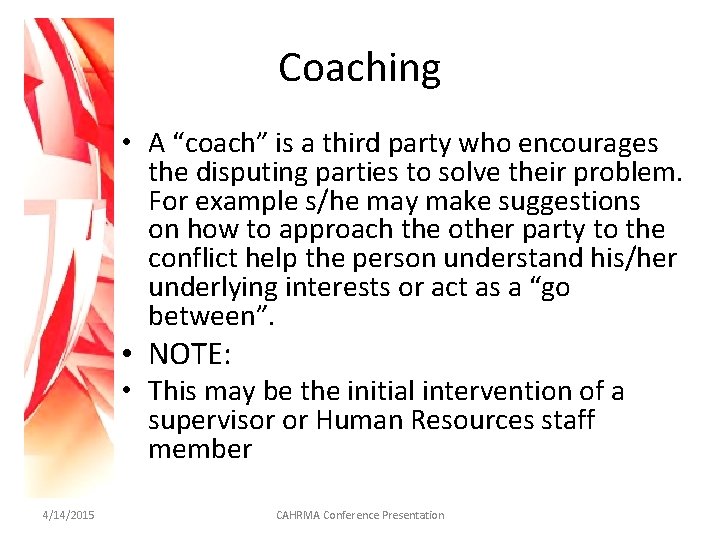 Coaching

• A “coach” is a third party who encourages the disputing parties to solve their problem. For example s/he may make suggestions on how to approach the other party to the conflict help the person understand his/her underlying interests or act as a “go between”.
• NOTE:
• This may be the initial intervention of a supervisor or Human Resources staff member

4/14/2015

CAHRMA Conference Presentation